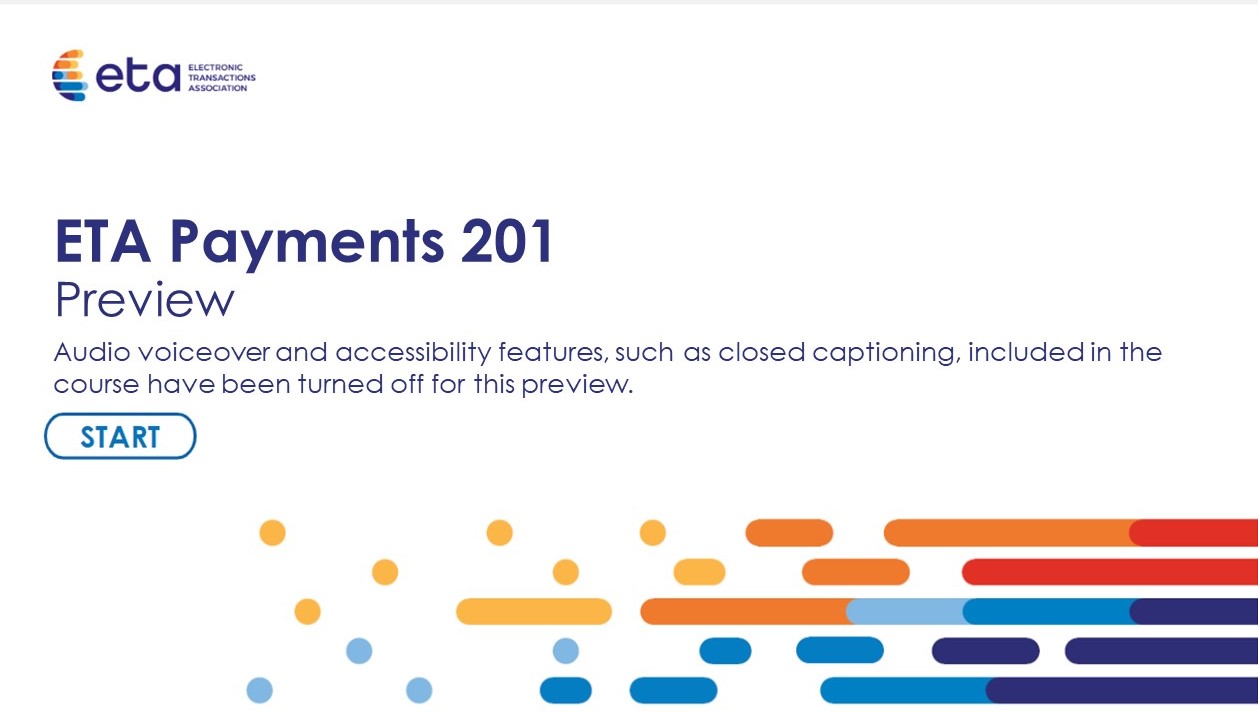 eta ELECTRONIC TRANSACTIONS ASSOCIATION

ETA Payments 201
Preview

Audio voiceover and accessibility features, such as closed captioning, included in the course have been turned off for this preview.

START